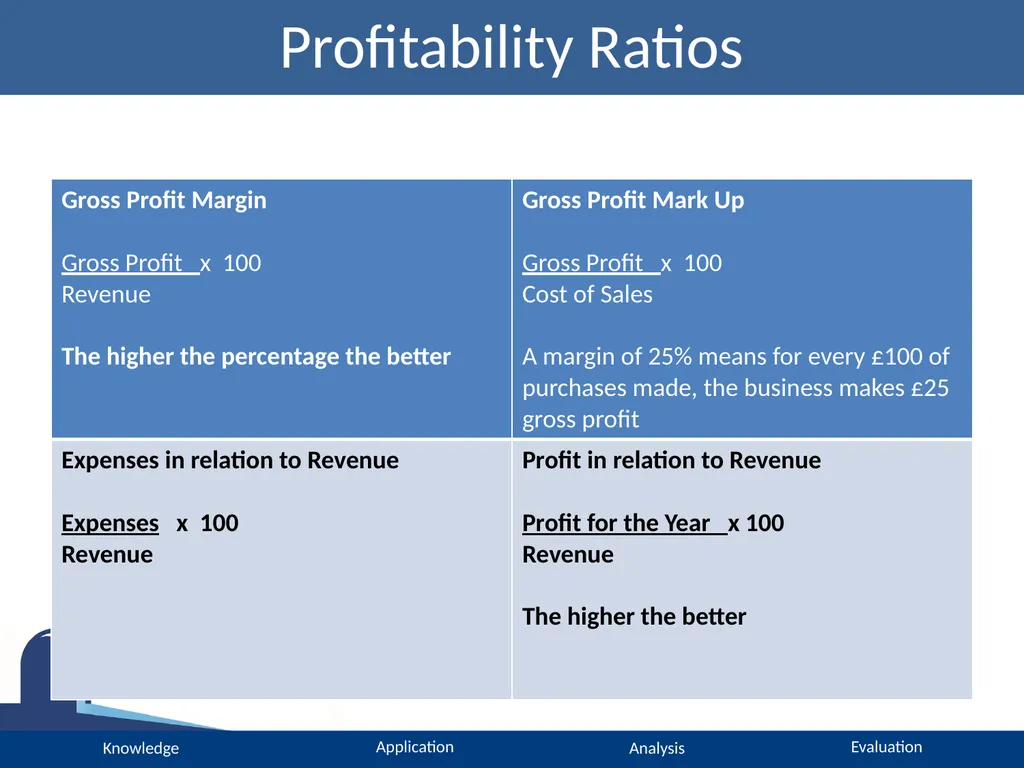 Profitability Ratios

| Gross Profit Margin<br><br>Gross Profit x 100<br>Revenue<br><br>The higher the percentage the better | Gross Profit Mark Up<br><br>Gross Profit x 100<br>Cost of Sales<br><br>A margin of 25% means for every £100 of purchases made, the business makes £25 gross profit |
|---|---|
| Expenses in relation to Revenue<br><br>Expenses x 100<br>Revenue | Profit in relation to Revenue<br><br>Profit for the Year x 100<br>Revenue<br><br>The higher the better |

Knowledge Application Analysis Evaluation